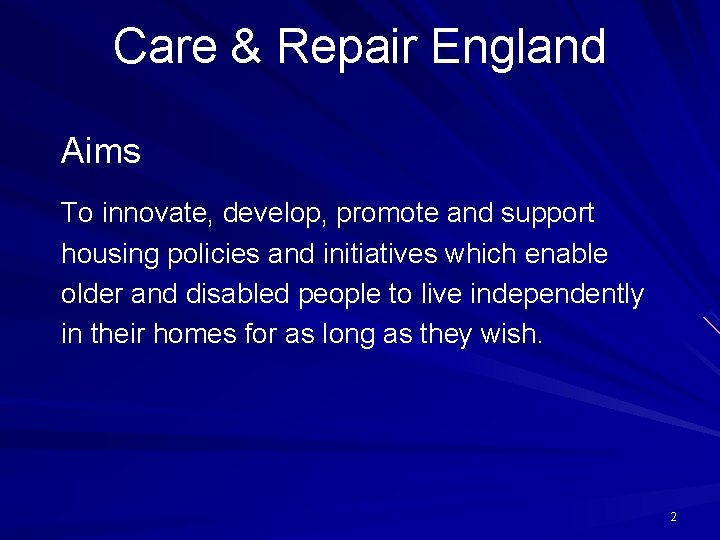 Care & Repair England

Aims

To innovate, develop, promote and support housing policies and initiatives which enable older and disabled people to live independently in their homes for as long as they wish.

2